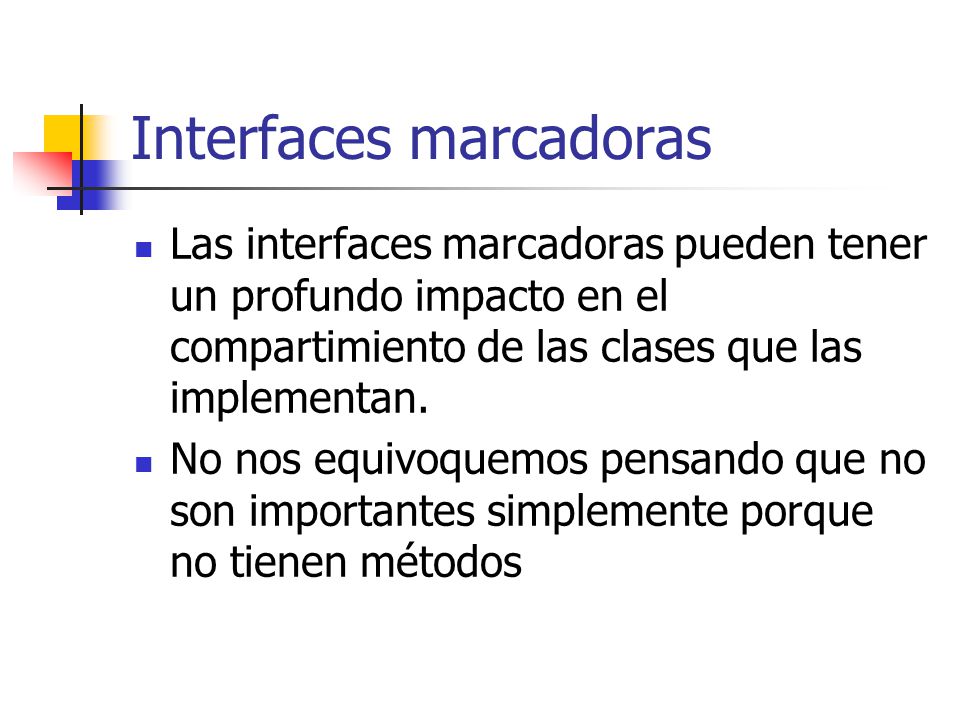 Interfaces marcadoras

- Las interfaces marcadoras pueden tener un profundo impacto en el compartimiento de las clases que las implementan.
- No nos equivoquemos pensando que no son importantes simplemente porque no tienen métodos